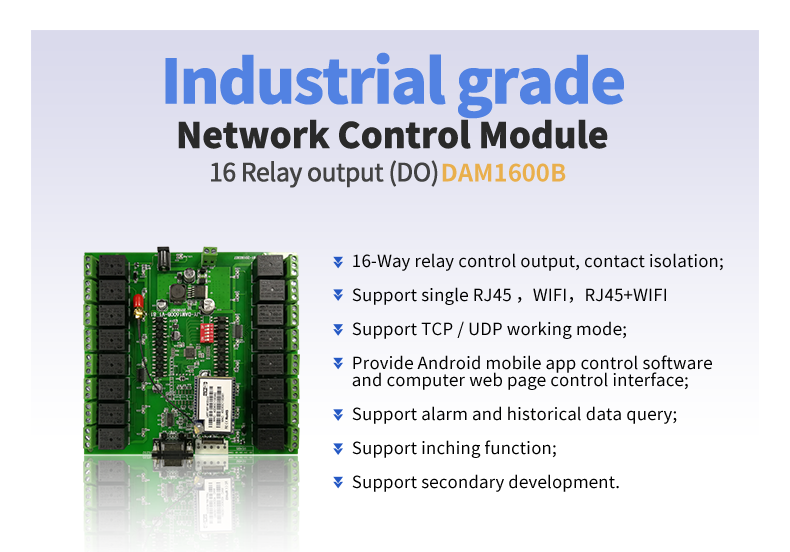 Industrial grade
Network Control Module
16 Relay output (DO) DAM1600B

16-Way relay control output, contact isolation;

Support single RJ45，WIFI，RJ45+WIFI

Support TCP / UDP working mode;

Provide Android mobile app control software and computer web page control interface;

Support alarm and historical data query;

Support inching function;

Support secondary development.